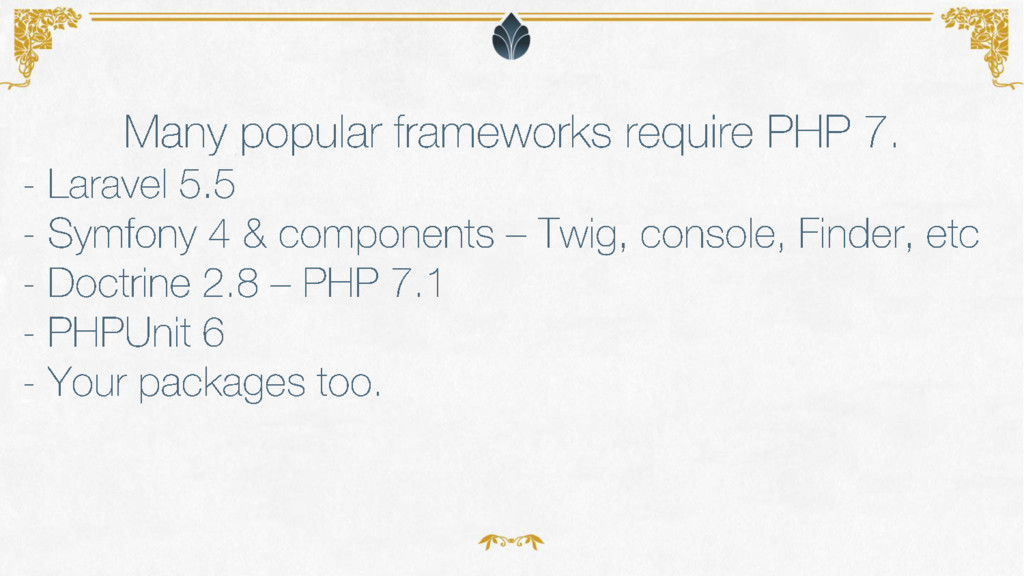 Many popular frameworks require PHP 7.

- Laravel 5.5
- Symfony 4 & components – Twig, console, Finder, etc
- Doctrine 2.8 – PHP 7.1
- PHPUnit 6
- Your packages too.